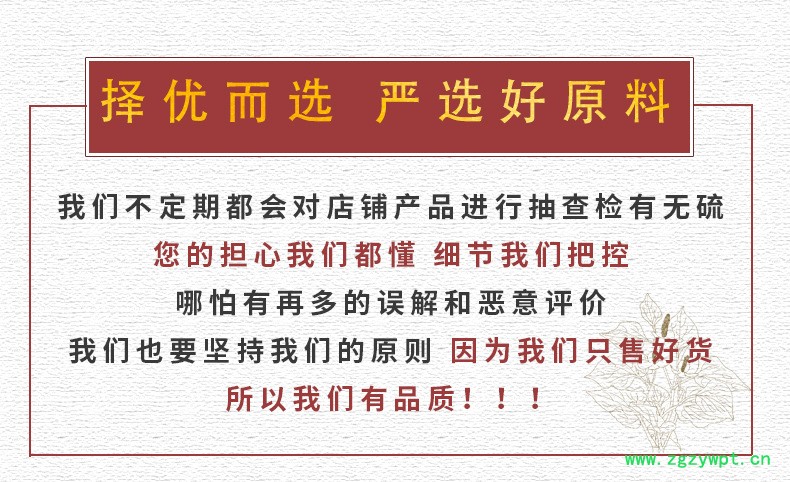 择优而选 严选好原料

我们不定期都会对店铺产品进行抽查检有无硫

您的担心我们都懂 细节我们把控

哪怕有再多的误解和恶意评价

我们也要坚持我们的原则 因为我们只售好货

所以我们有品质！！！

www.zgzywpt.cn